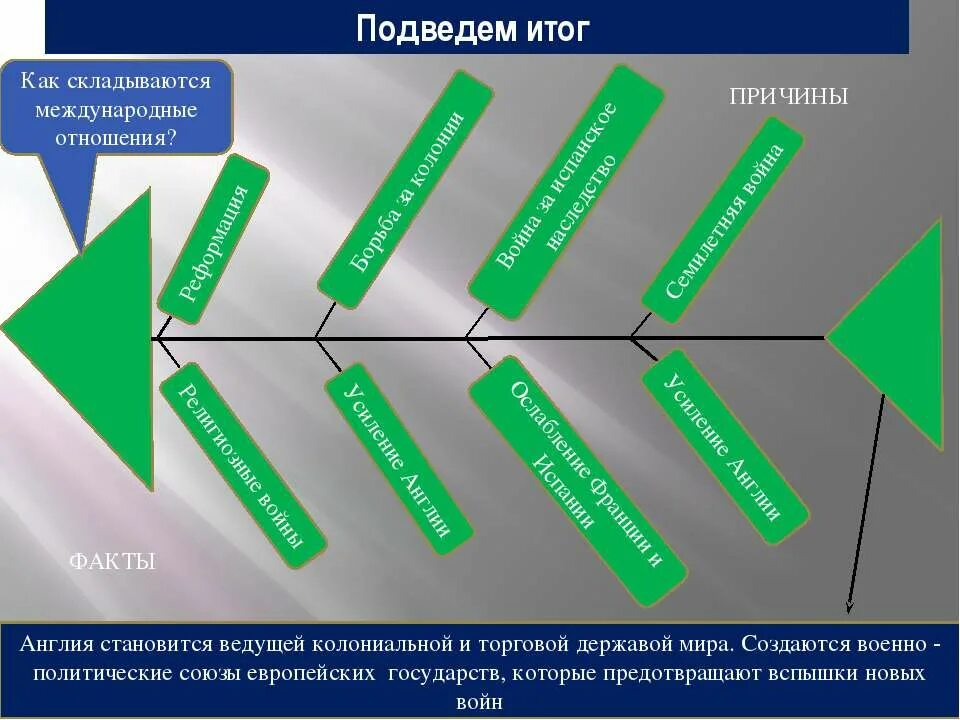 Подведем итог

Как складываются международные отношения?

ПРИЧИНЫ

Реформация

Борьба за колонии

Война за испанское наследство

Семилетняя война

Религиозные войны

Усиление Англии

Ослабление Франции и Испании

Усиление Англии

ФАКТЫ

Англия становится ведущей колониальной и торговой державой мира. Создаются военно - политические союзы европейских государств, которые предотвращают вспышки новых войн